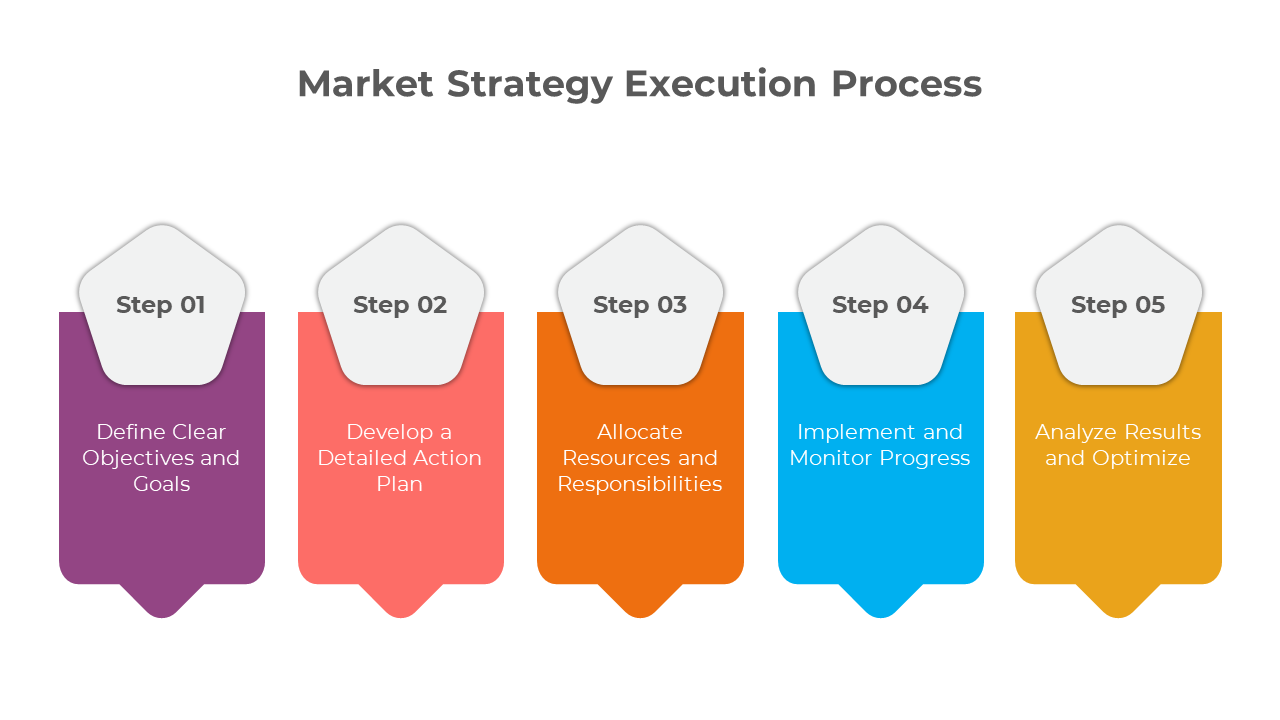 Market Strategy Execution Process

Step 01

Define Clear Objectives and Goals

Step 02

Develop a Detailed Action Plan

Step 03

Allocate Resources and Responsibilities

Step 04

Implement and Monitor Progress

Step 05

Analyze Results and Optimize